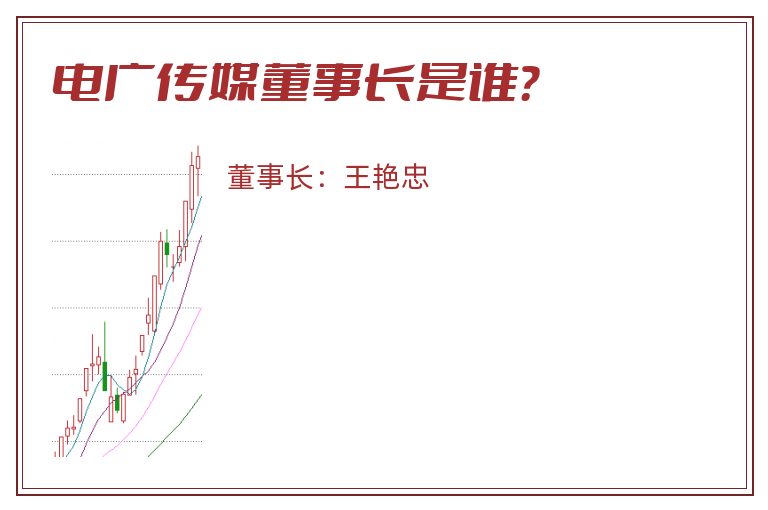 电广传媒董事长是谁？

董事长：王艳忠